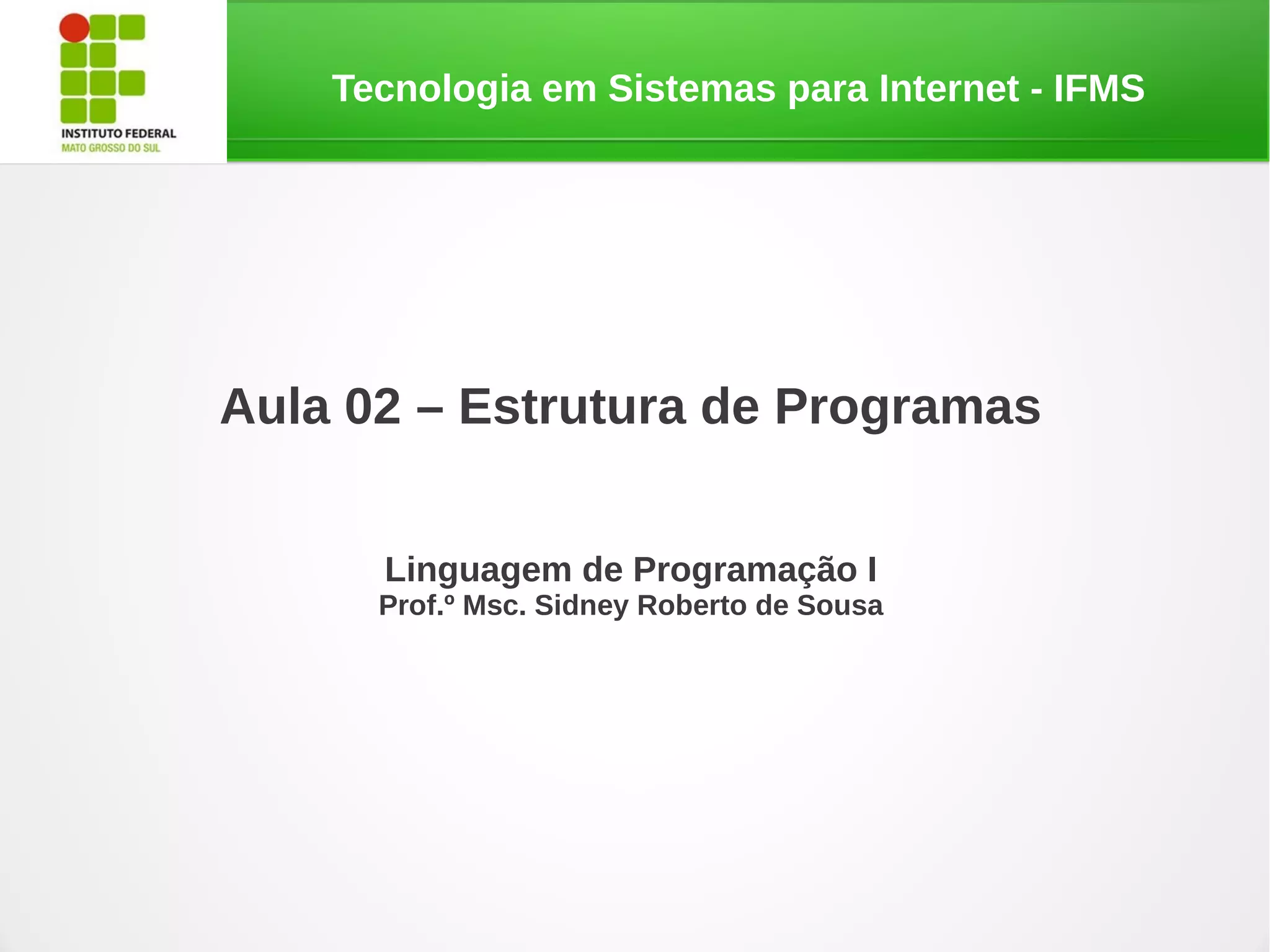 INSTITUTO FEDERAL
MATO GROSSO DO SUL

Tecnologia em Sistemas para Internet - IFMS

Aula 02 – Estrutura de Programas

Linguagem de Programação I
Prof.º Msc. Sidney Roberto de Sousa